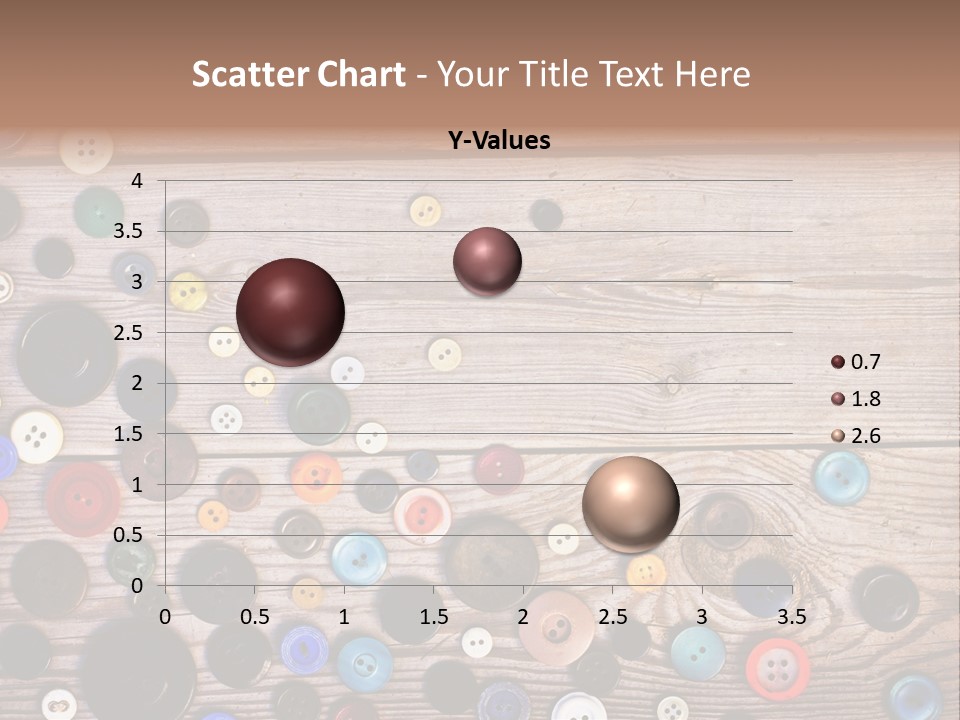 Scatter Chart - Your Title Text Here

Y-Values

4
3.5
3
2.5
2
1.5
1
0.5
0

0 0.5 1 1.5 2 2.5 3 3.5

0.7
1.8
2.6